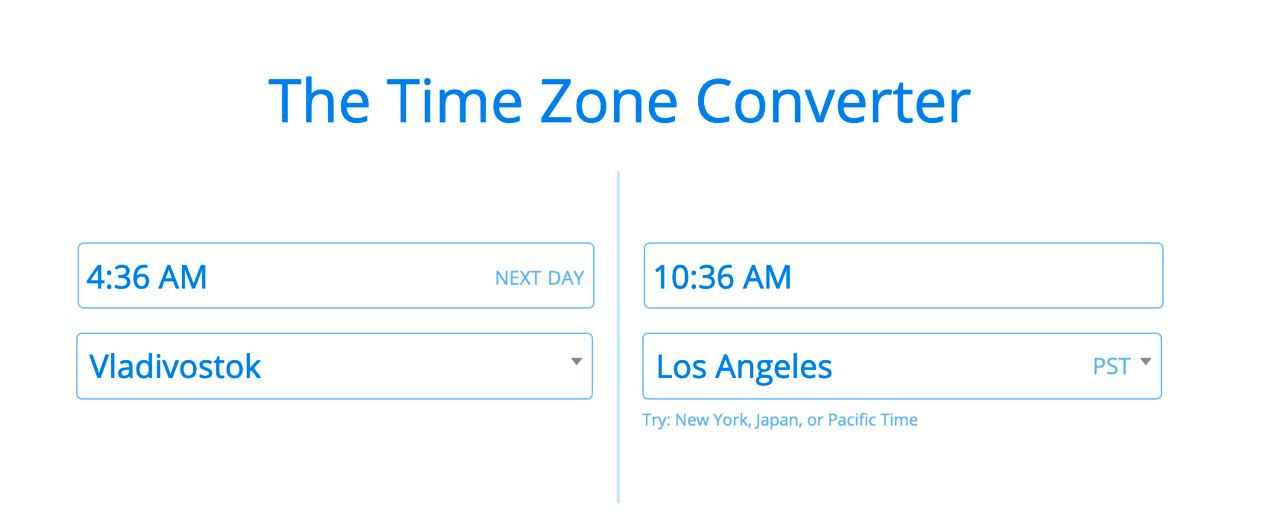 The Time Zone Converter

4:36 AM NEXT DAY

Vladivostok

10:36 AM

Los Angeles PST

Try: New York, Japan, or Pacific Time